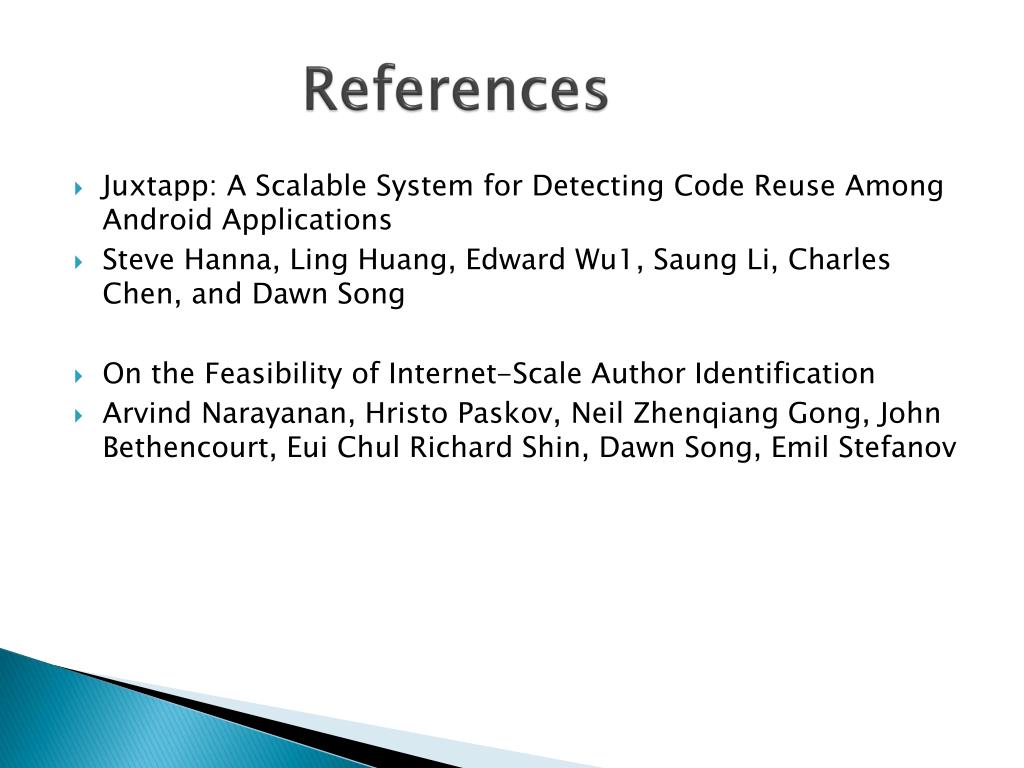 References

Juxtapp: A Scalable System for Detecting Code Reuse Among Android Applications

Steve Hanna, Ling Huang, Edward Wu1, Saung Li, Charles Chen, and Dawn Song

On the Feasibility of Internet-Scale Author Identification

Arvind Narayanan, Hristo Paskov, Neil Zhenqiang Gong, John Bethencourt, Eui Chul Richard Shin, Dawn Song, Emil Stefanov